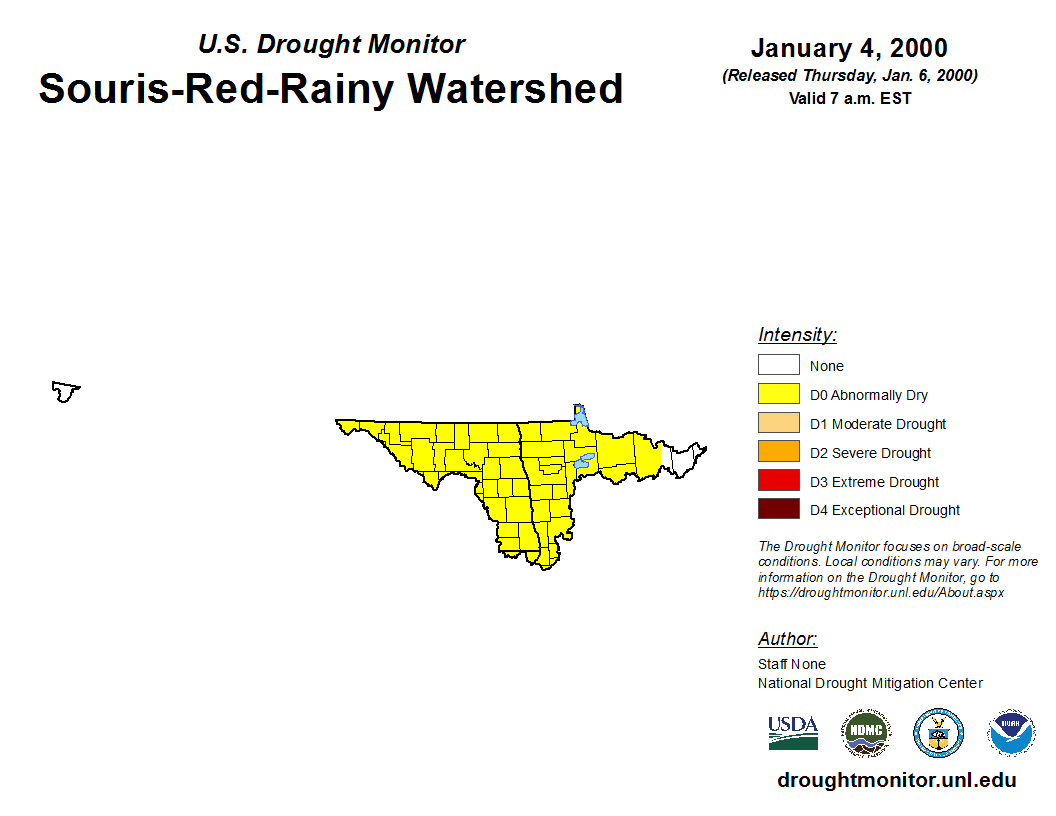 U.S. Drought Monitor
Souris-Red-Rainy Watershed

January 4, 2000
(Released Thursday, Jan. 6, 2000)
Valid 7 a.m. EST

Intensity:
None
D0 Abnormally Dry
D1 Moderate Drought
D2 Severe Drought
D3 Extreme Drought
D4 Exceptional Drought

The Drought Monitor focuses on broad-scale conditions. Local conditions may vary. For more information on the Drought Monitor, go to https://droughtmonitor.unl.edu/About.aspx

Author:
Staff None
National Drought Mitigation Center

USDA
NDMC

droughtmonitor.unl.edu